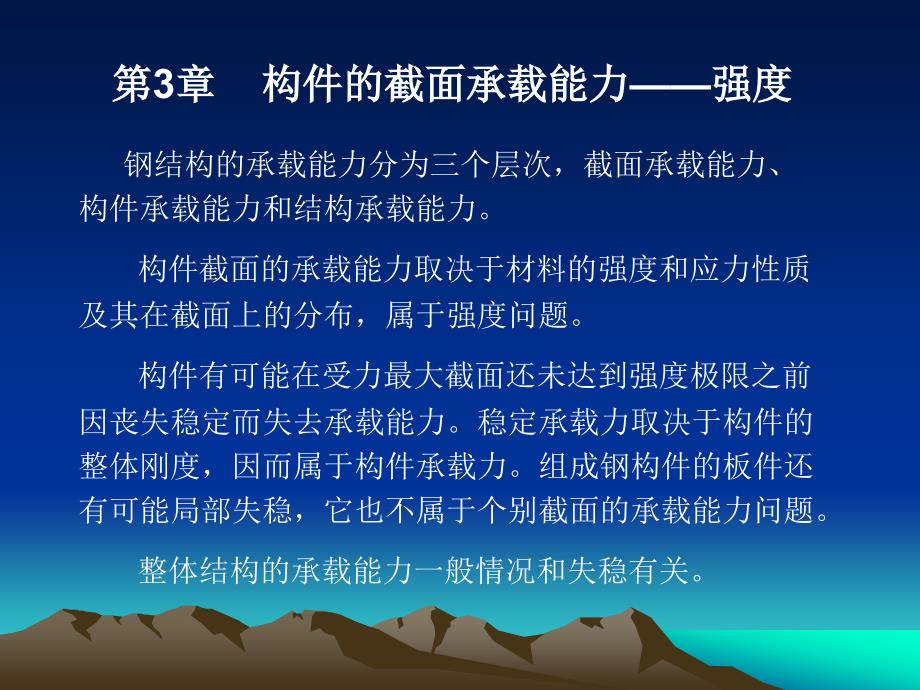 第3章　构件的截面承载能力——强度

钢结构的承载能力分为三个层次，截面承载能力、构件承载能力和结构承载能力。

构件截面的承载能力取决于材料的强度和应力性质及其在截面上的分布，属于强度问题。

构件有可能在受力最大截面还未达到强度极限之前因丧失稳定而失去承载能力。稳定承载力取决于构件的整体刚度，因而属于构件承载力。组成钢构件的板件还有可能局部失稳，它也不属于个别截面的承载能力问题。

整体结构的承载能力一般情况和失稳有关。